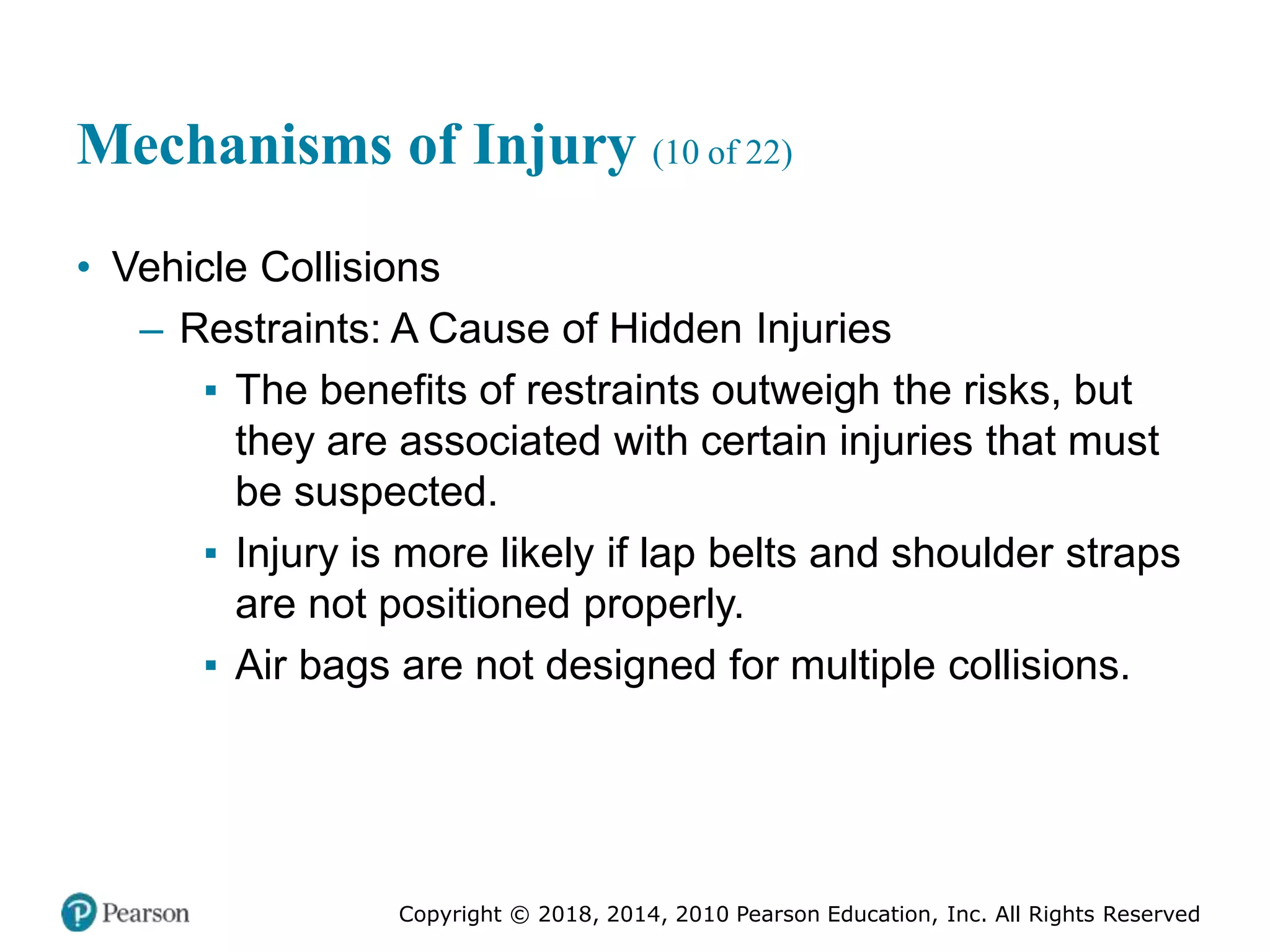 Mechanisms of Injury (10 of 22)

• Vehicle Collisions

– Restraints: A Cause of Hidden Injuries

▪ The benefits of restraints outweigh the risks, but they are associated with certain injuries that must be suspected.

▪ Injury is more likely if lap belts and shoulder straps are not positioned properly.

▪ Air bags are not designed for multiple collisions.

Pearson

Copyright © 2018, 2014, 2010 Pearson Education, Inc. All Rights Reserved